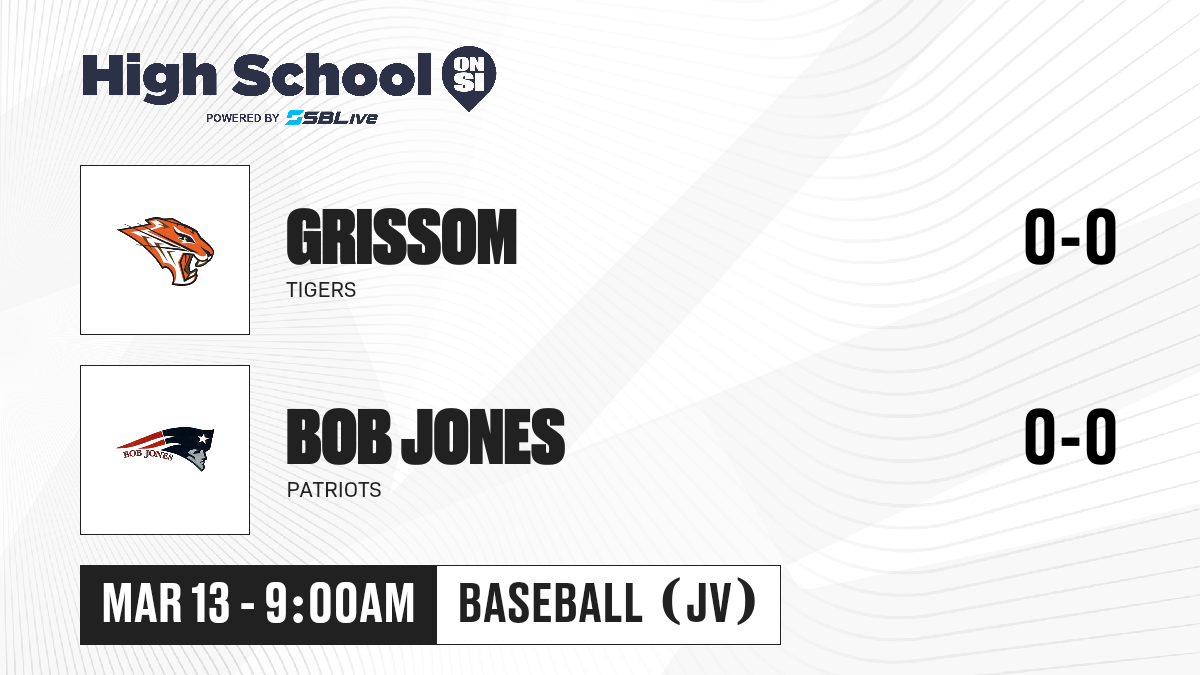 High School ON SI
POWERED BY SBLive

GRISSOM
TIGERS
0-0

BOB JONES
BOB JONES
PATRIOTS
0-0

MAR 13 - 9:00AM
BASEBALL (JV)